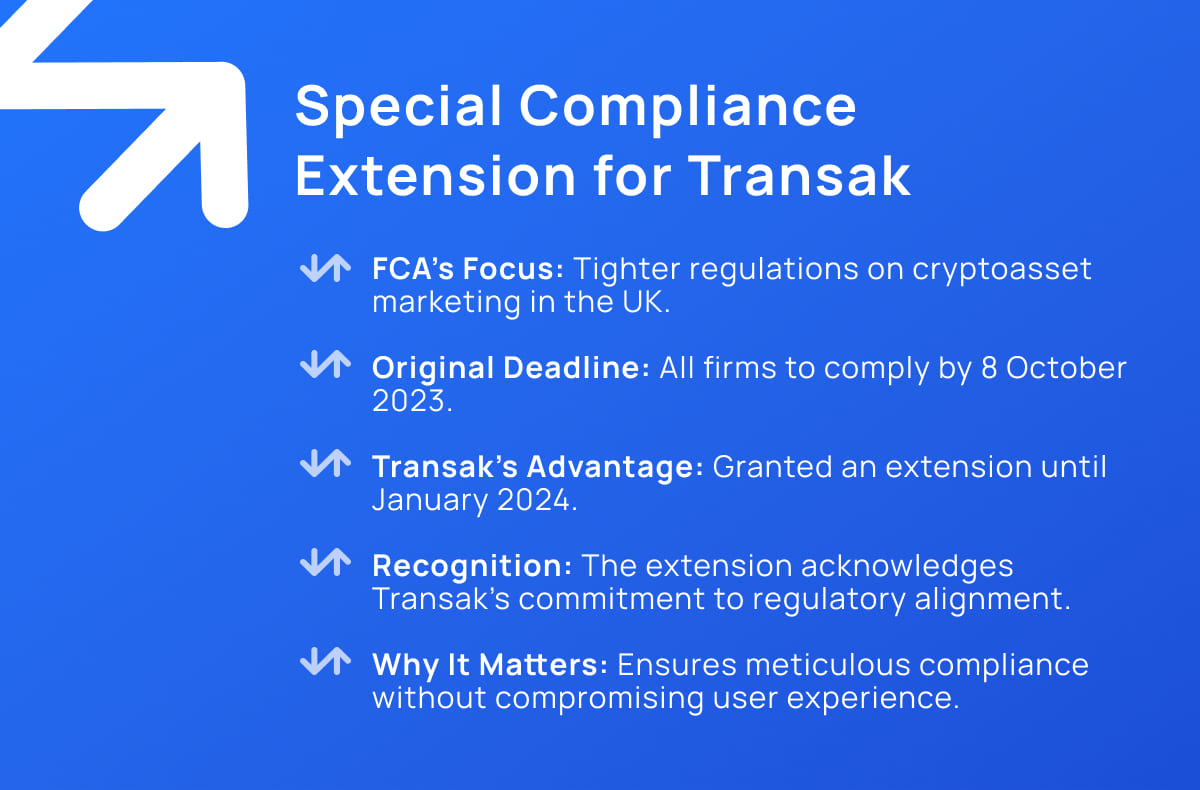 Special Compliance Extension for Transak

FCA's Focus: Tighter regulations on cryptoasset marketing in the UK.

Original Deadline: All firms to comply by 8 October 2023.

Transak's Advantage: Granted an extension until January 2024.

Recognition: The extension acknowledges Transak's commitment to regulatory alignment.

Why It Matters: Ensures meticulous compliance without compromising user experience.